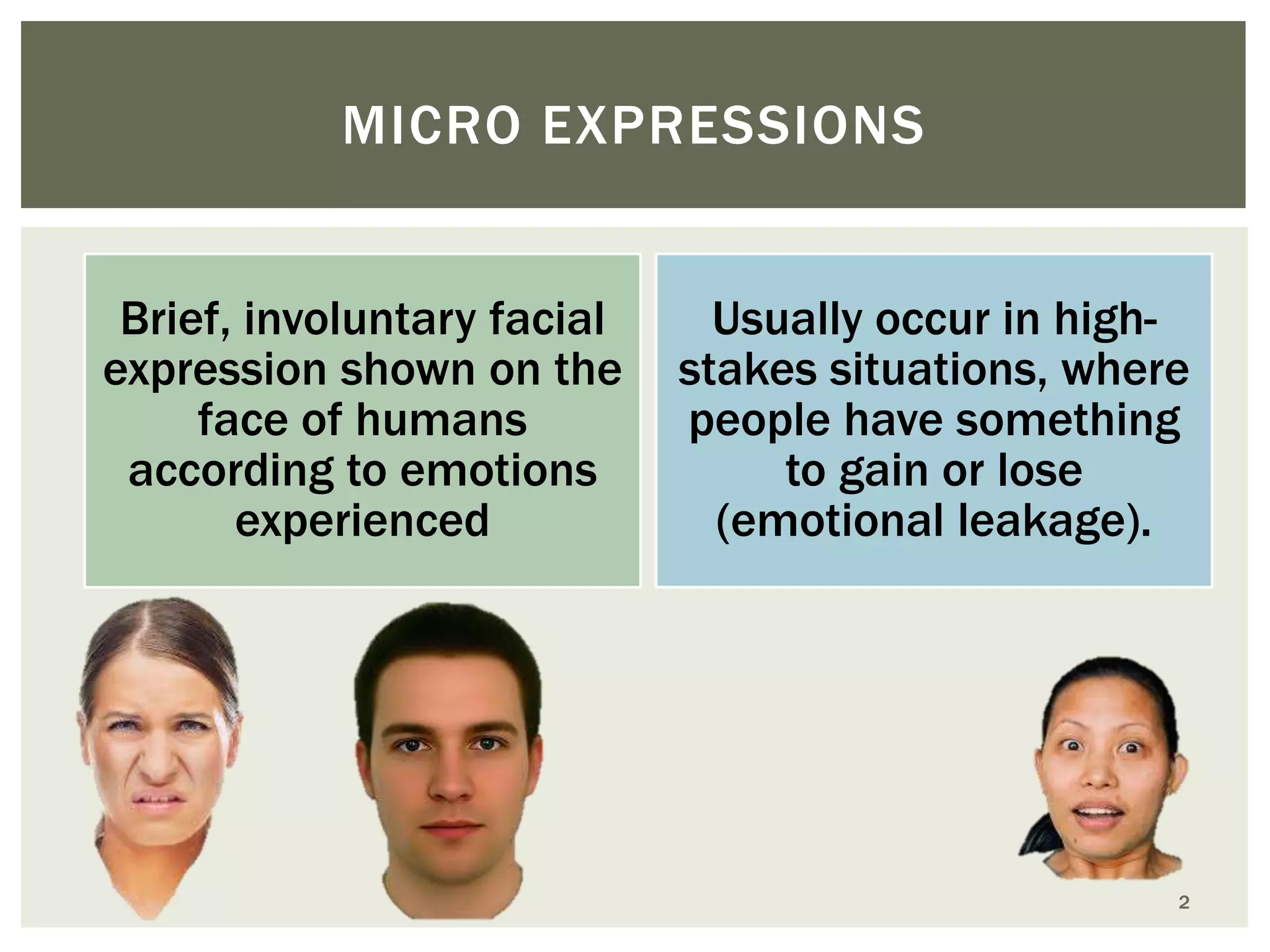 MICRO EXPRESSIONS

Brief, involuntary facial expression shown on the face of humans according to emotions experienced

Usually occur in high-stakes situations, where people have something to gain or lose (emotional leakage).

2